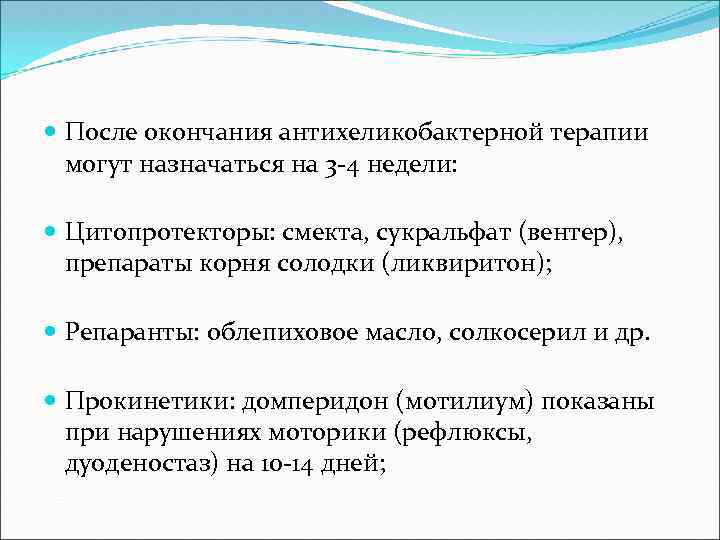 После окончания антихеликобактерной терапии могут назначаться на 3-4 недели:

Цитопротекторы: смекта, сукральфат (вентер), препараты корня солодки (ликвиритон);

Репаранты: облепиховое масло, солкосерил и др.

Прокинетики: домперидон (мотилиум) показаны при нарушениях моторики (рефлюксы, дуоденостаз) на 10-14 дней;